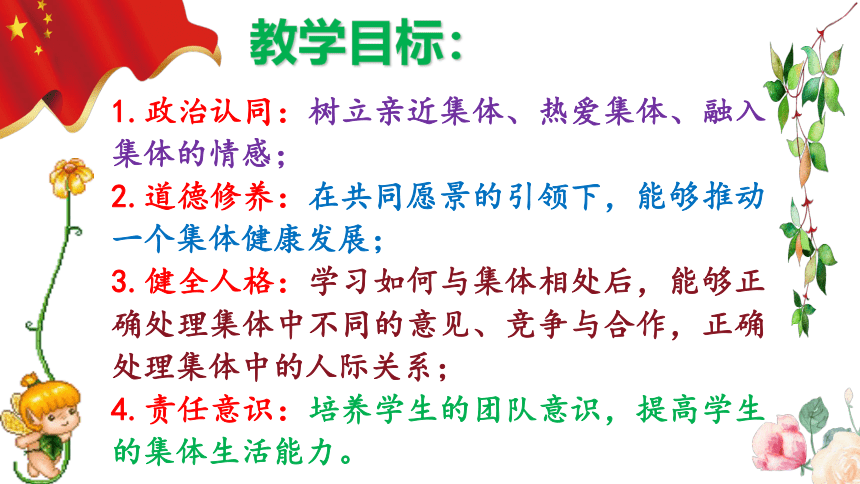 教学目标：

1. 政治认同：树立亲近集体、热爱集体、融入集体的情感；

2. 道德修养：在共同愿景的引领下，能够推动一个集体健康发展；

3. 健全人格：学习如何与集体相处后，能够正确处理集体中不同的意见、竞争与合作，正确处理集体中的人际关系；

4. 责任意识：培养学生的团队意识，提高学生的集体生活能力。